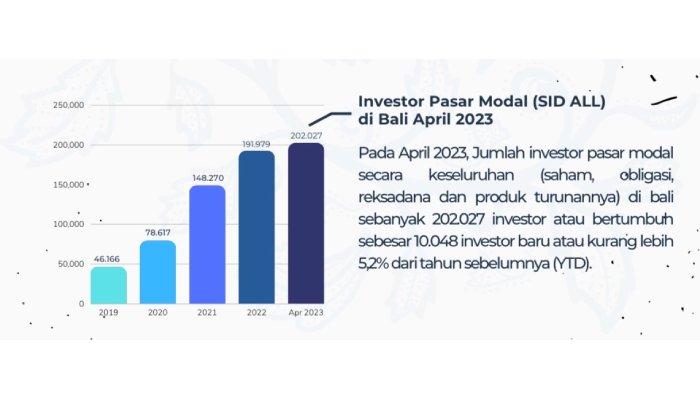 250,000
200,000
150,000
100,000
50,000
0

46.166
78.617
148.270
191.979
202.027

2019
2020
2021
2022
Apr 2023

Investor Pasar Modal (SID ALL) di Bali April 2023

Pada April 2023, Jumlah investor pasar modal secara keseluruhan (saham, obligasi, reksadana dan produk turunannya) di bali sebanyak 202.027 investor atau bertumbuh sebesar 10.048 investor baru atau kurang lebih 5,2% dari tahun sebelumnya (YTD).